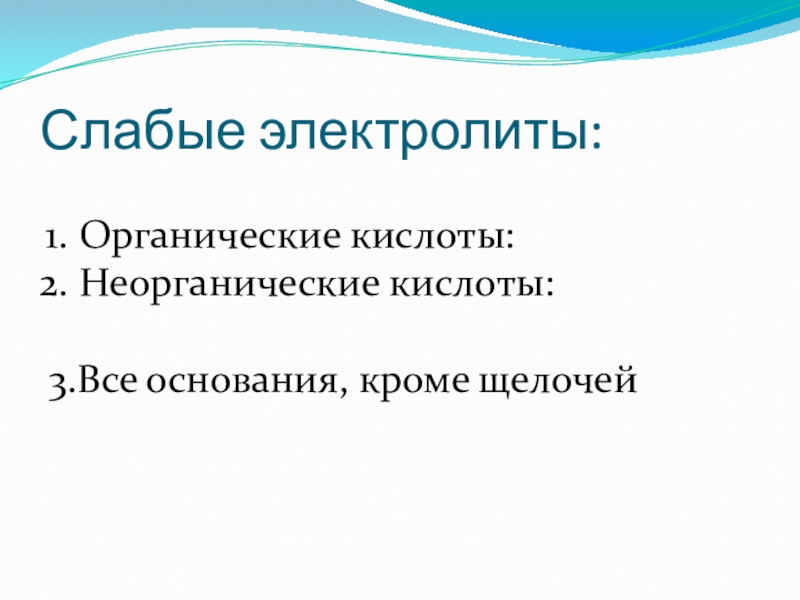 Слабые электролиты:

1. Органические кислоты:
2. Неорганические кислоты:

3.Все основания, кроме щелочей